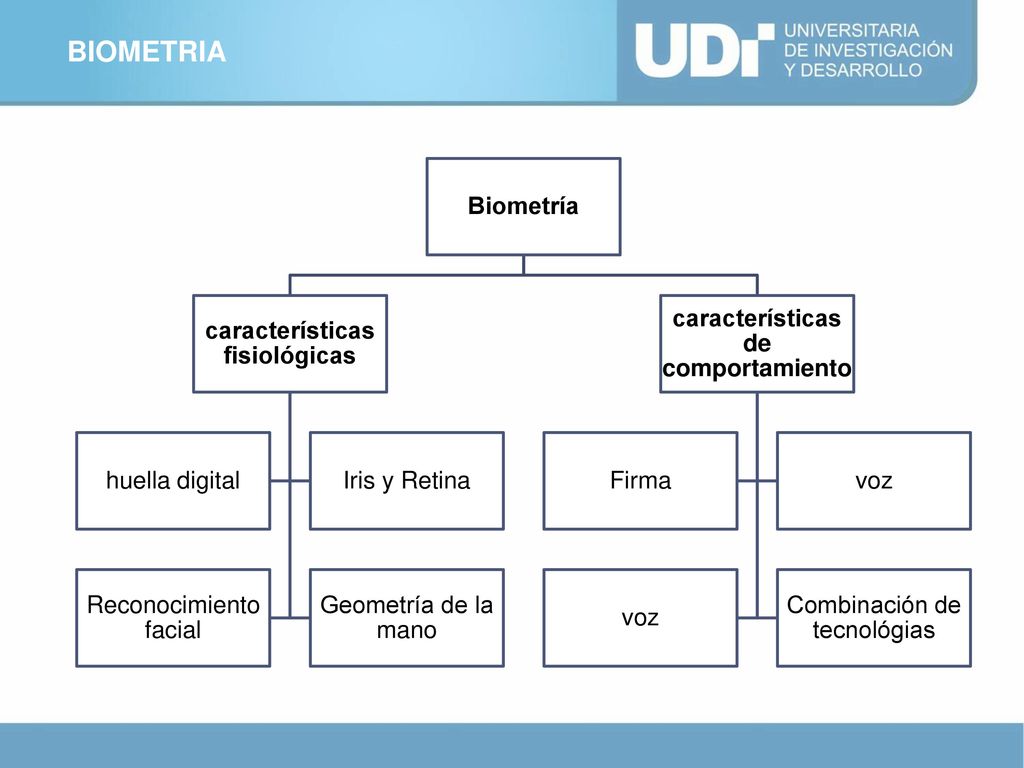 BIOMETRIA

UDI UNIVERSITARIA DE INVESTIGACIÓN Y DESARROLLO

Biometría

características fisiológicas

características de comportamiento

huella digital

Iris y Retina

Reconocimiento facial

Geometría de la mano

Firma

voz

voz

Combinación de tecnológias